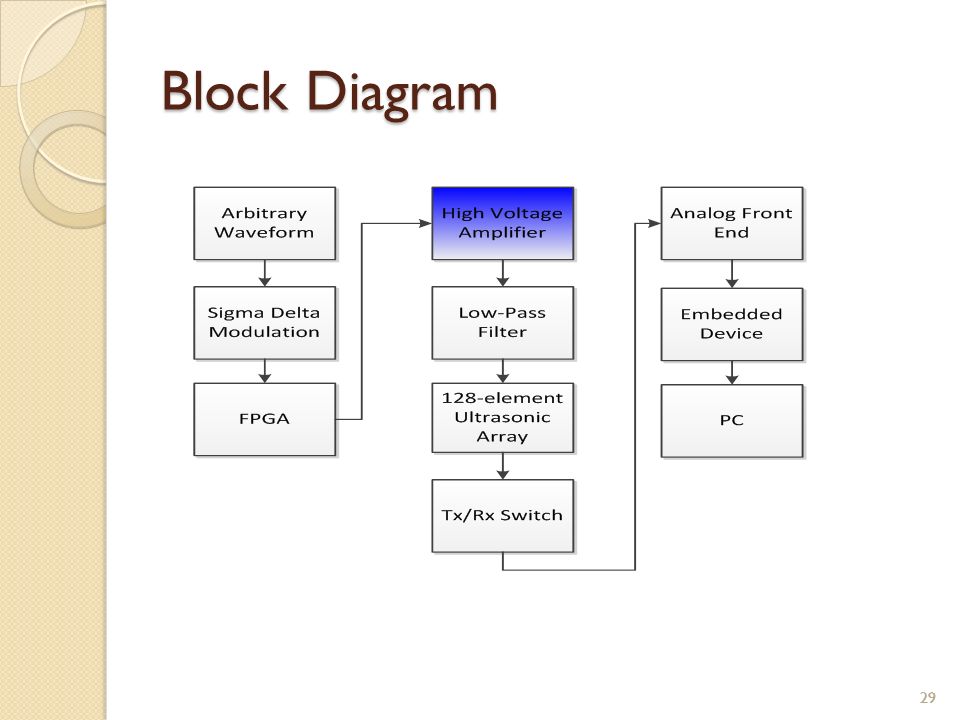 Block Diagram

Arbitrary Waveform

Sigma Delta Modulation

FPGA

High Voltage Amplifier

Low-Pass Filter

128-element Ultrasonic Array

Tx/Rx Switch

Analog Front End

Embedded Device

PC

29